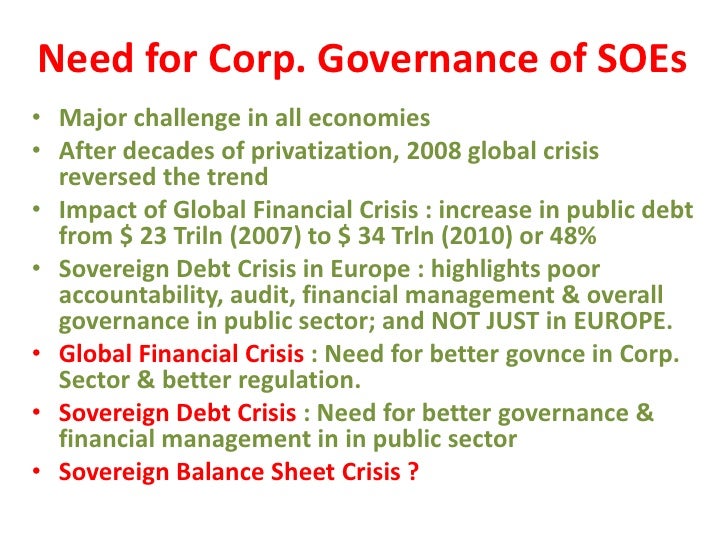 Need for Corp. Governance of SOEs

• Major challenge in all economies
• After decades of privatization, 2008 global crisis reversed the trend
• Impact of Global Financial Crisis : increase in public debt from \$ 23 Triln (2007) to \$ 34 Trln (2010) or 48%
• Sovereign Debt Crisis in Europe : highlights poor accountability, audit, financial management & overall governance in public sector; and NOT JUST in EUROPE.
• Global Financial Crisis : Need for better govnce in Corp. Sector & better regulation.
• Sovereign Debt Crisis : Need for better governance & financial management in in public sector
• Sovereign Balance Sheet Crisis ?